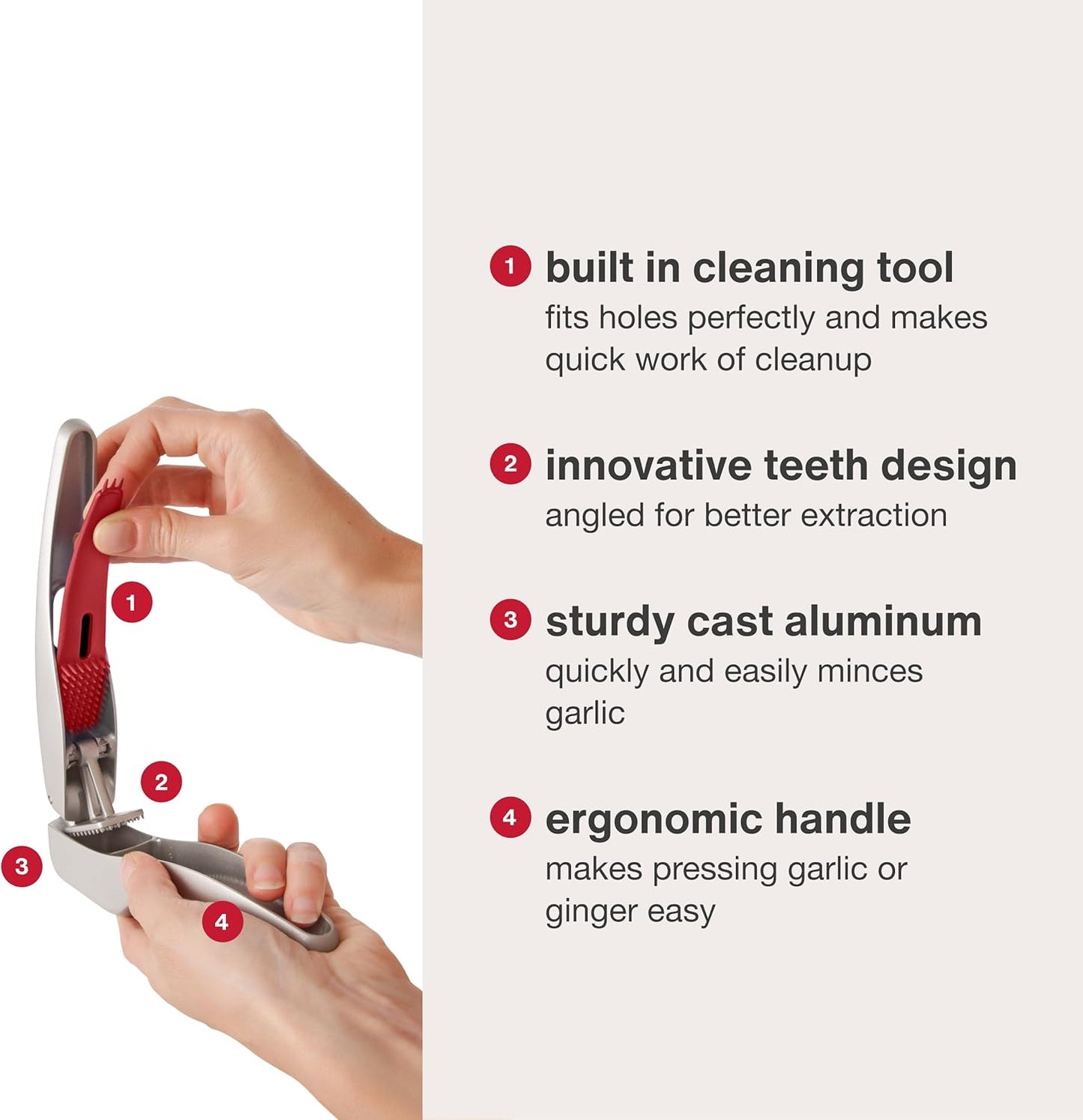 1
2
3
4

1 built in cleaning tool
fits holes perfectly and makes quick work of cleanup

2 innovative teeth design
angled for better extraction

3 sturdy cast aluminum
quickly and easily minces garlic

4 ergonomic handle
makes pressing garlic or ginger easy